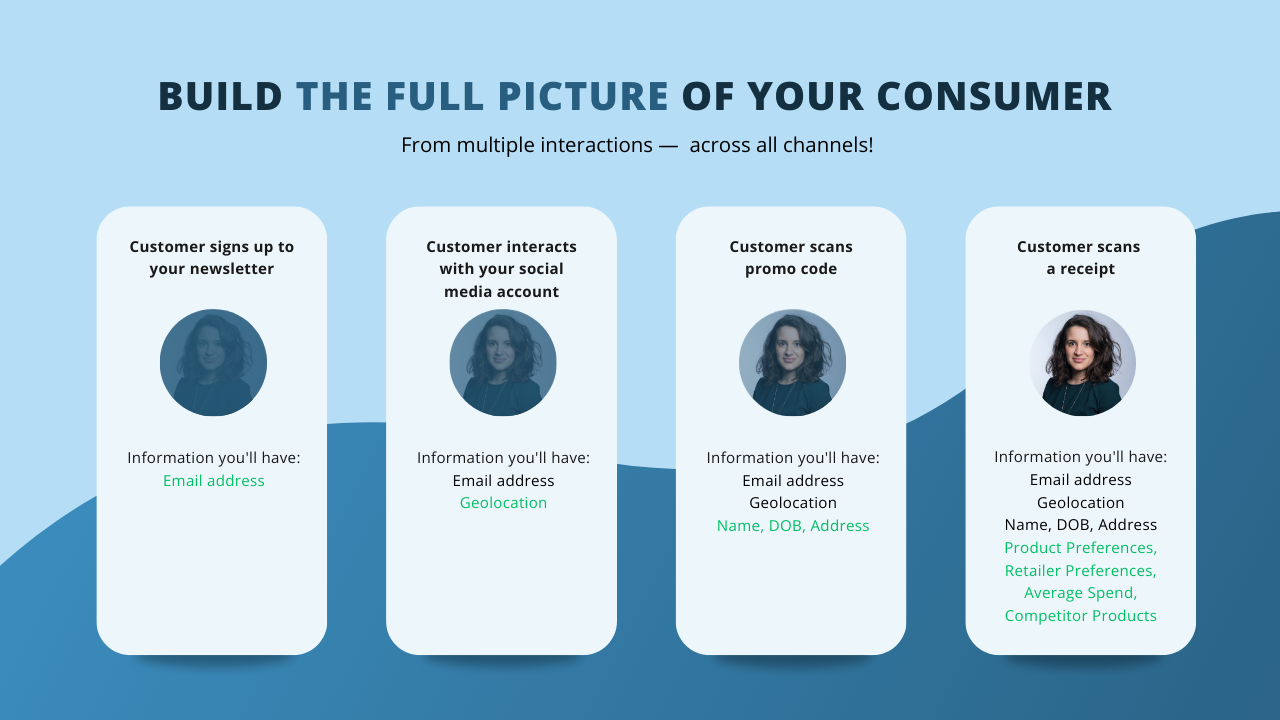 BUILD THE FULL PICTURE OF YOUR CONSUMER

From multiple interactions — across all channels!

Customer signs up to your newsletter

Information you'll have:
Email address

Customer interacts with your social media account

Information you'll have:
Email address
Geolocation

Customer scans promo code

Information you'll have:
Email address
Geolocation
Name, DOB, Address

Customer scans a receipt

Information you'll have:
Email address
Geolocation
Name, DOB, Address
Product Preferences,
Retailer Preferences,
Average Spend,
Competitor Products